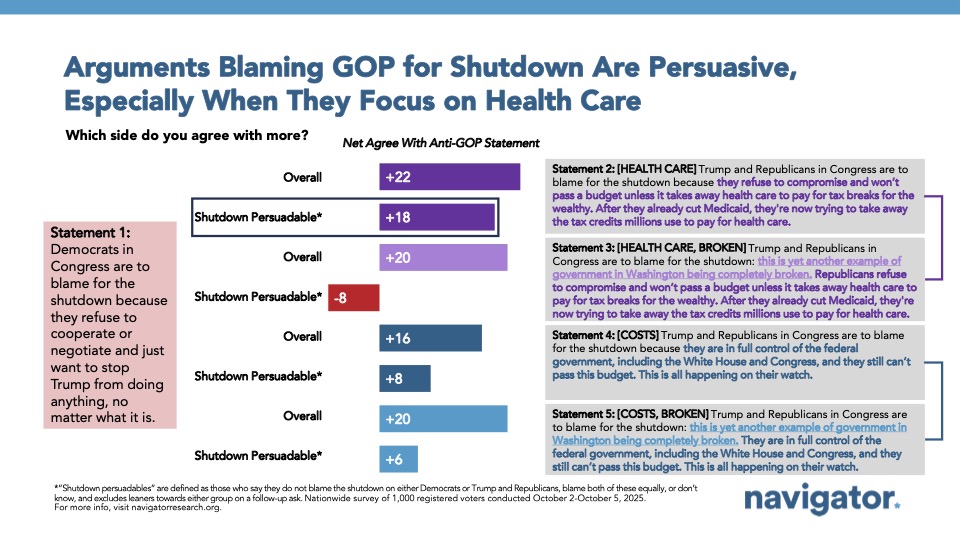 Arguments Blaming GOP for Shutdown Are Persuasive, Especially When They Focus on Health Care

Which side do you agree with more?

Net Agree With Anti-GOP Statement

Statement 1: Democrats in Congress are to blame for the shutdown because they refuse to cooperate or negotiate and just want to stop Trump from doing anything, no matter what it is.

Overall +22

Shutdown Persuadable* +18

Overall +20

Shutdown Persuadable* -8

Overall +16

Shutdown Persuadable* +8

Overall +20

Shutdown Persuadable* +6

Statement 2: [HEALTH CARE] Trump and Republicans in Congress are to blame for the shutdown because they refuse to compromise and won't pass a budget unless it takes away health care to pay for tax breaks for the wealthy. After they already cut Medicaid, they're now trying to take away the tax credits millions use to pay for health care.

Statement 3: [HEALTH CARE, BROKEN] Trump and Republicans in Congress are to blame for the shutdown: this is yet another example of government in Washington being completely broken. Republicans refuse to compromise and won't pass a budget unless it takes away health care to pay for tax breaks for the wealthy. After they already cut Medicaid, they're now trying to take away the tax credits millions use to pay for health care.

Statement 4: [COSTS] Trump and Republicans in Congress are to blame for the shutdown because they are in full control of the federal government, including the White House and Congress, and they still can't pass this budget. This is all happening on their watch.

Statement 5: [COSTS, BROKEN] Trump and Republicans in Congress are to blame for the shutdown: this is yet another example of government in Washington being completely broken. They are in full control of the federal government, including the White House and Congress, and they still can't pass this budget. This is all happening on their watch.

*"Shutdown persuadables" are defined as those who say they do not blame the shutdown on either Democrats or Trump and Republicans, blame both of these equally, or don't know, and excludes leaners towards either group on a follow-up ask. Nationwide survey of 1,000 registered voters conducted October 2-October 5, 2025.
For more info, visit navigatorresearch.org.

navigator.